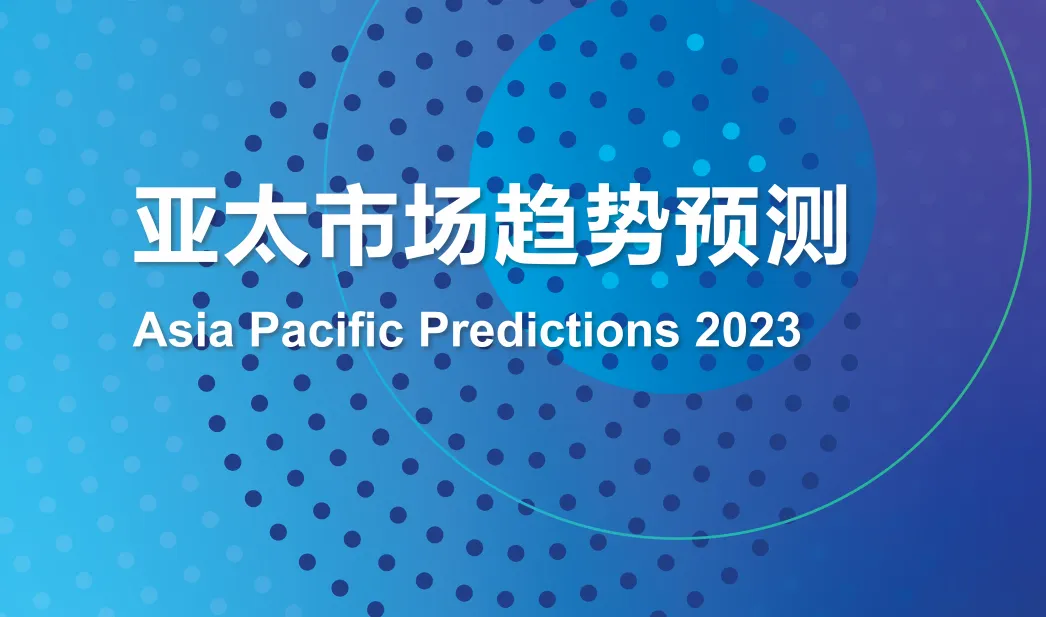 亚太市场趋势预测
Asia Pacific Predictions 2023